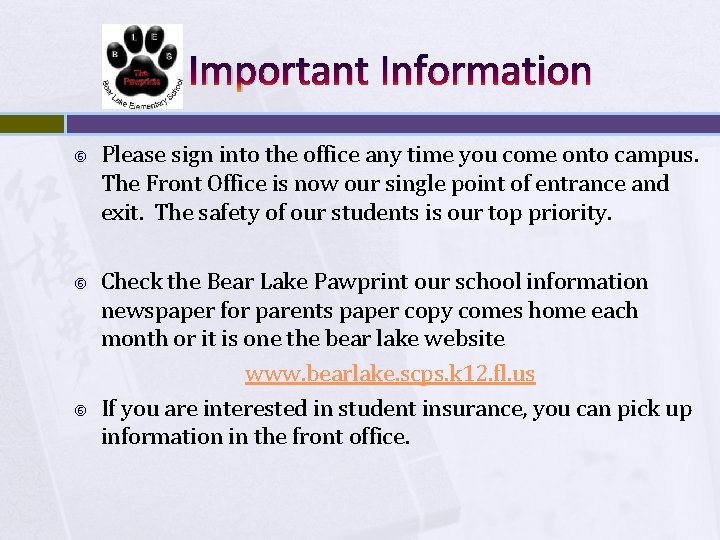 B L E S
The Pawprints
Bear Lake Elementary School

Important Information

Please sign into the office any time you come onto campus. The Front Office is now our single point of entrance and exit. The safety of our students is our top priority.

Check the Bear Lake Pawprint our school information newspaper for parents paper copy comes home each month or it is one the bear lake website

www.bearlake.scps.k12.fl.us

If you are interested in student insurance, you can pick up information in the front office.